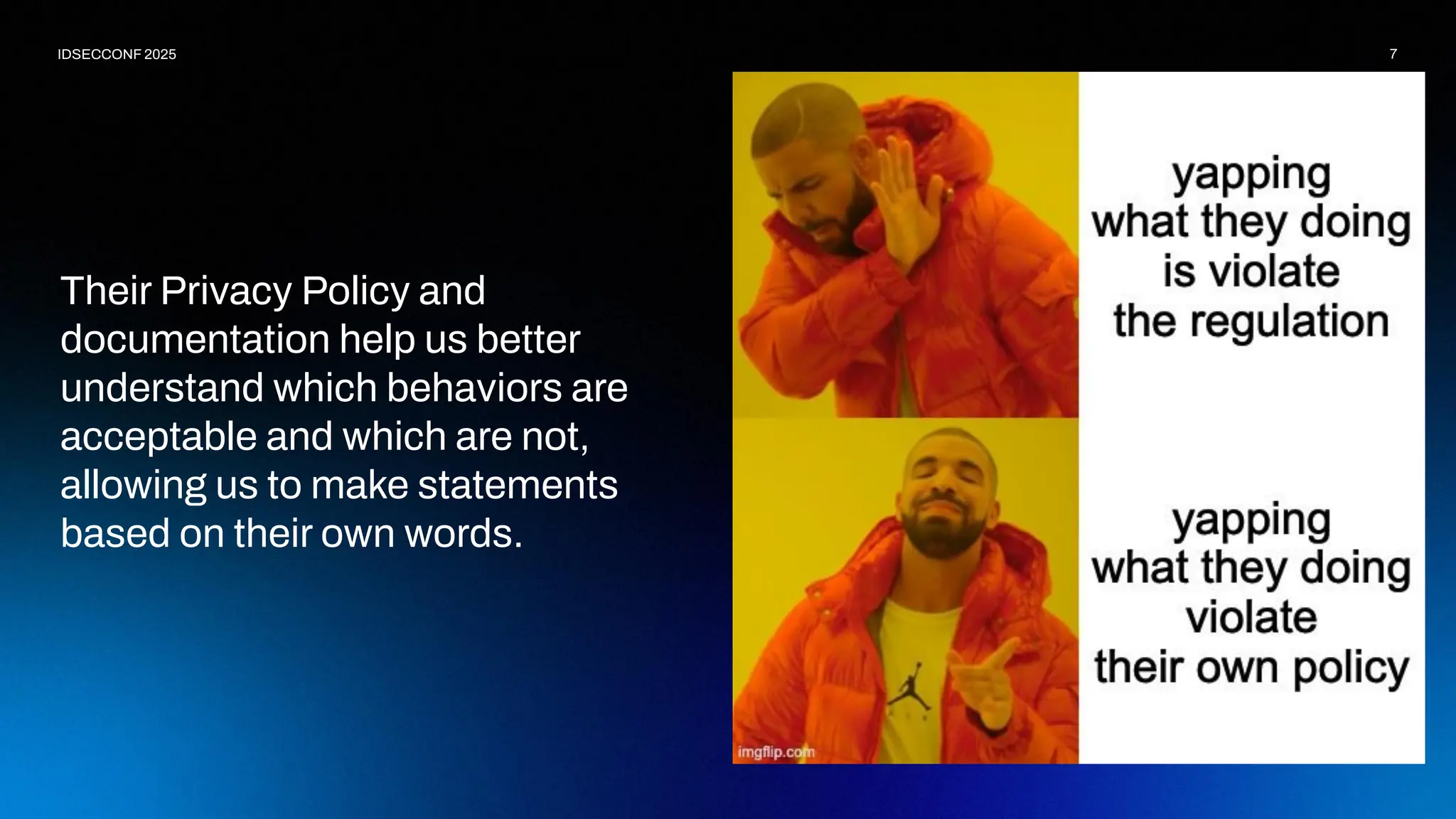 IDSECCONF 2025

7

Their Privacy Policy and documentation help us better understand which behaviors are acceptable and which are not, allowing us to make statements based on their own words.

yapping what they doing is violate the regulation

yapping what they doing violate their own policy

imgflip.com